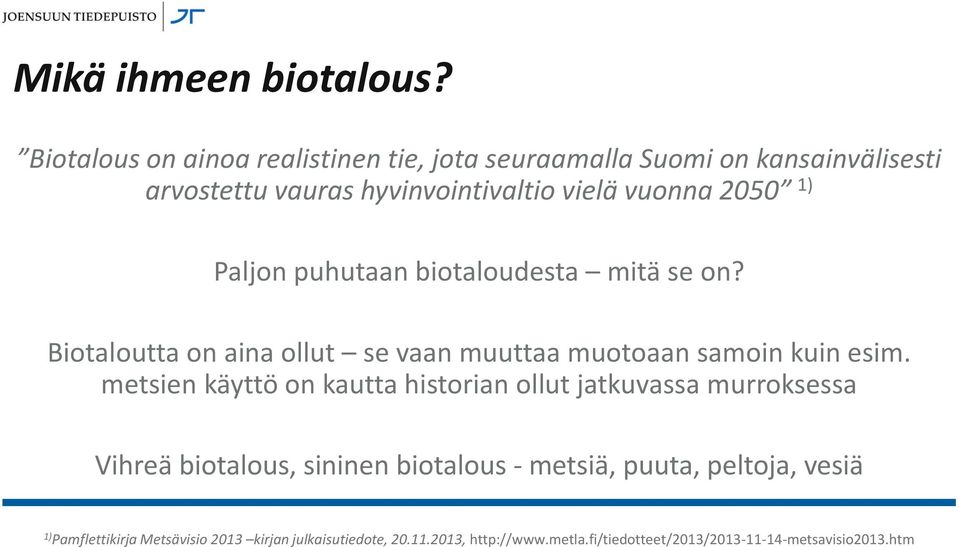 JOENSUUN TIEDEPUISTO

Mikä ihmeen biotalous?

”Biotalous on ainoa realistinen tie, jota seuraamalla Suomi on kansainvälisesti arvostettu vauras hyvinvointivaltio vielä vuonna 2050” $^{1)}$

Paljon puhutaan biotaloudesta – mitä se on?

Biotaloutta on aina ollut – se vaan muuttaa muotoaan samoin kuin esim. metsien käyttö on kautta historian ollut jatkuvassa murroksessa

Vihreä biotalous, sininen biotalous - metsiä, puuta, peltoja, vesiä

$^{1)}$Pamflettikirja Metsävisio 2013 –kirjan julkaisutiedote, 20.11.2013, http://www.metla.fi/tiedotteet/2013/2013-11-14-metsavisio2013.htm